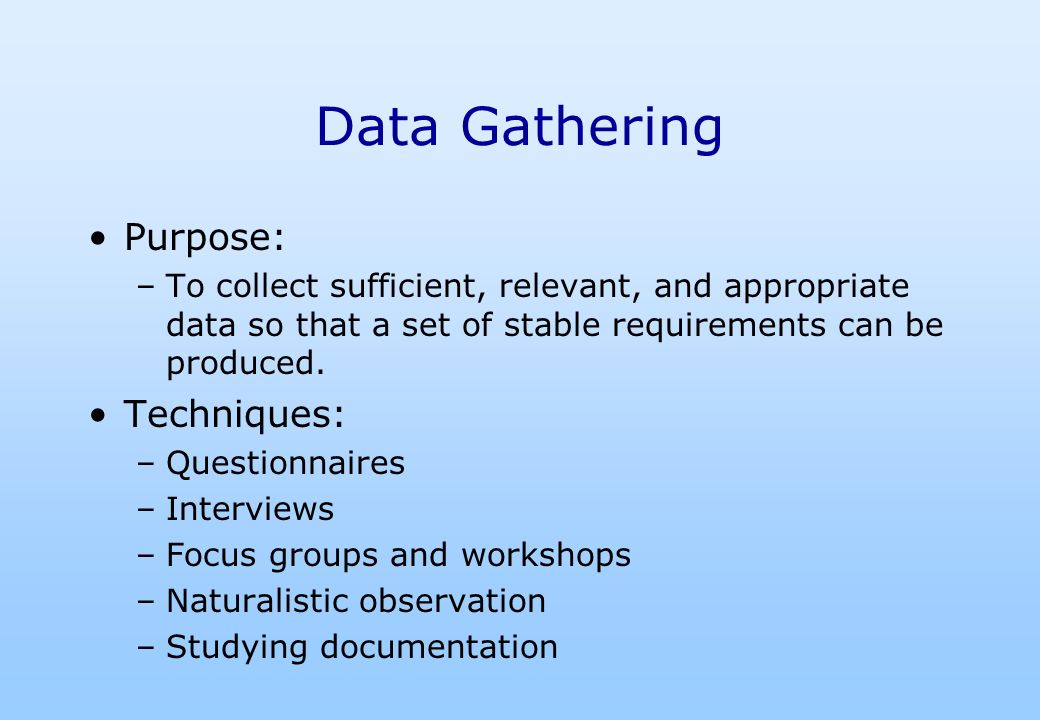 Data Gathering

• Purpose:
– To collect sufficient, relevant, and appropriate data so that a set of stable requirements can be produced.

• Techniques:
– Questionnaires
– Interviews
– Focus groups and workshops
– Naturalistic observation
– Studying documentation